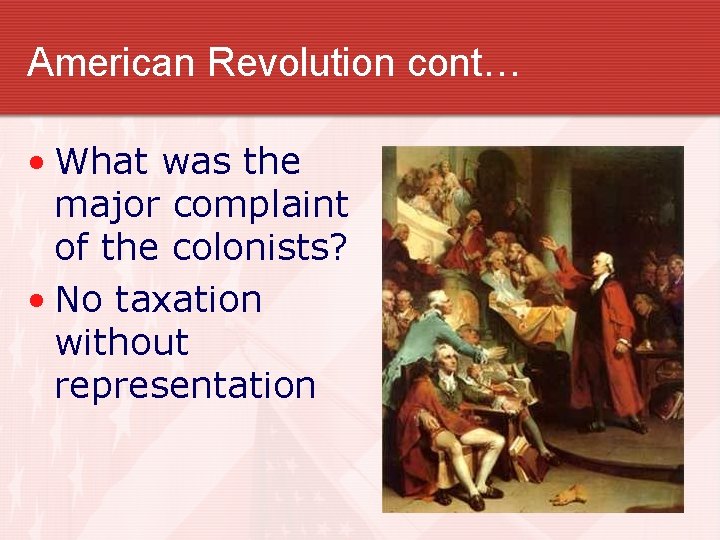 American Revolution cont…

• What was the major complaint of the colonists?
• No taxation without representation